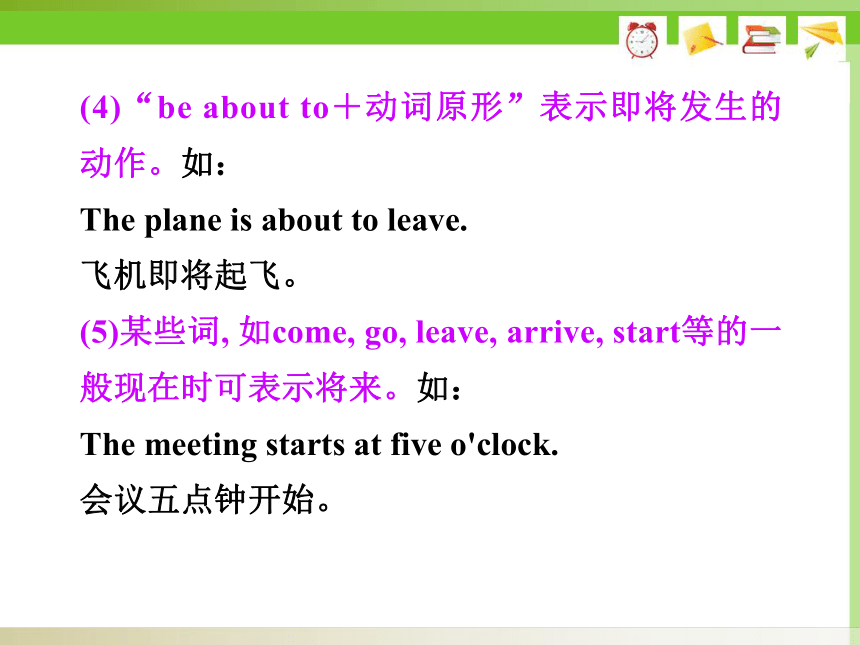 (4)“be about to＋动词原形”表示即将发生的动作。如：

The plane is about to leave.

飞机即将起飞。

(5)某些词, 如come, go, leave, arrive, start等的一般现在时可表示将来。如：

The meeting starts at five o'clock.

会议五点钟开始。